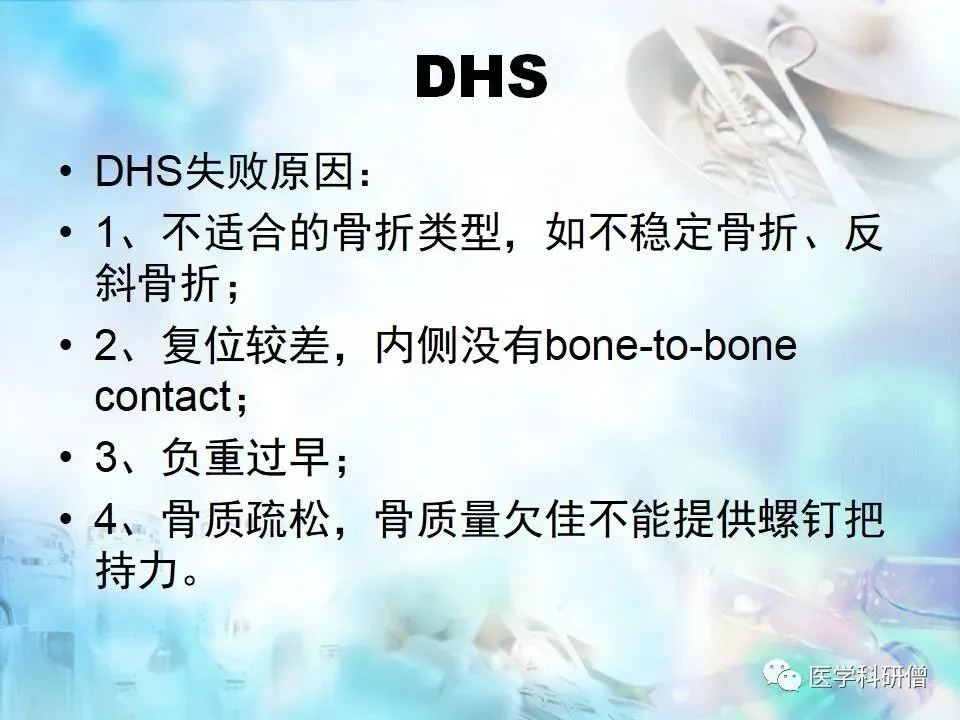 DHS

• DHS失败原因：
• 1、不适合的骨折类型，如不稳定骨折、反斜骨折；
• 2、复位较差，内侧没有bone-to-bone contact；
• 3、负重过早；
• 4、骨质疏松，骨质量欠佳不能提供螺钉把持力。

医学科研僧